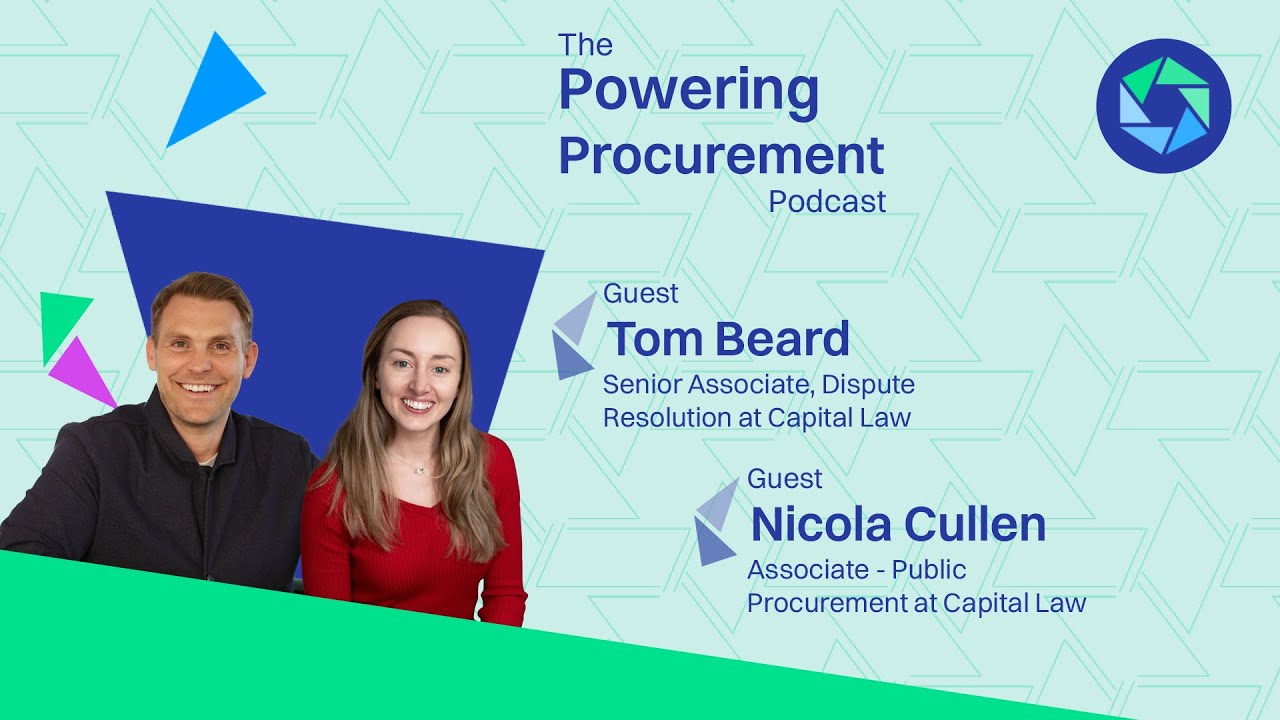 The
Powering
Procurement
Podcast

Guest
Tom Beard
Senior Associate, Dispute Resolution at Capital Law

Guest
Nicola Cullen
Associate - Public Procurement at Capital Law